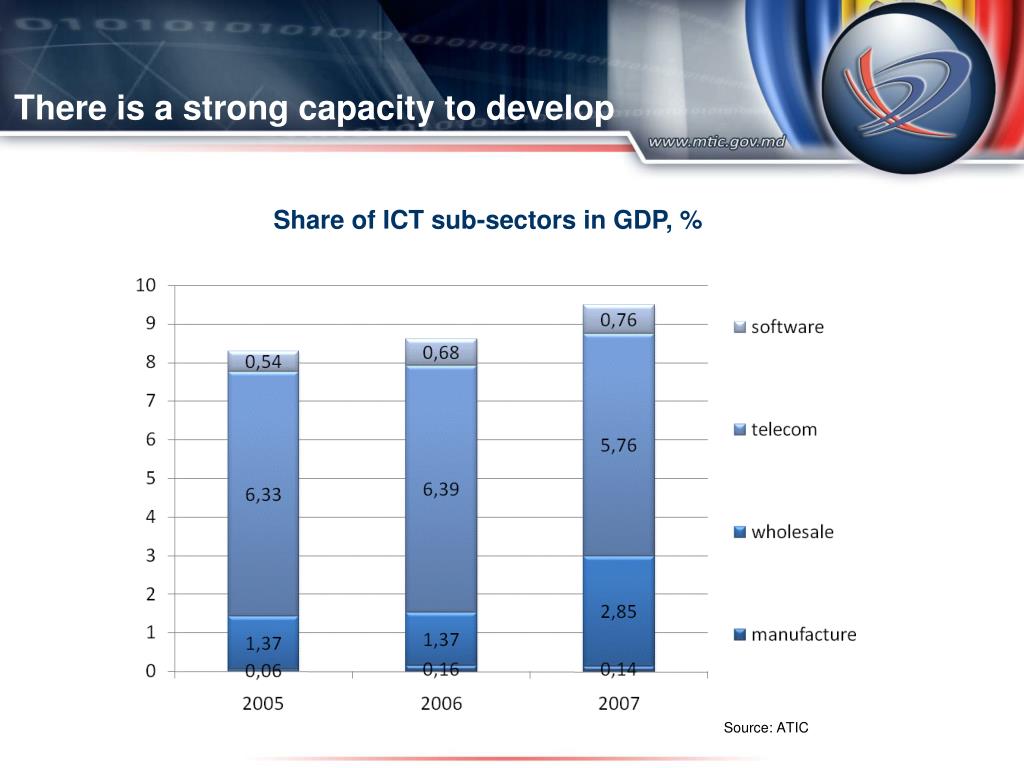 There is a strong capacity to develop

www.mtic.gov.md

Share of ICT sub-sectors in GDP, %

10
9
8
7
6
5
4
3
2
1
0

0,54
6,33
1,37
0,06

0,68
6,39
1,37
0,16

0,76
5,76
2,85
0,14

2005
2006
2007

software
telecom
wholesale
manufacture

Source: ATIC